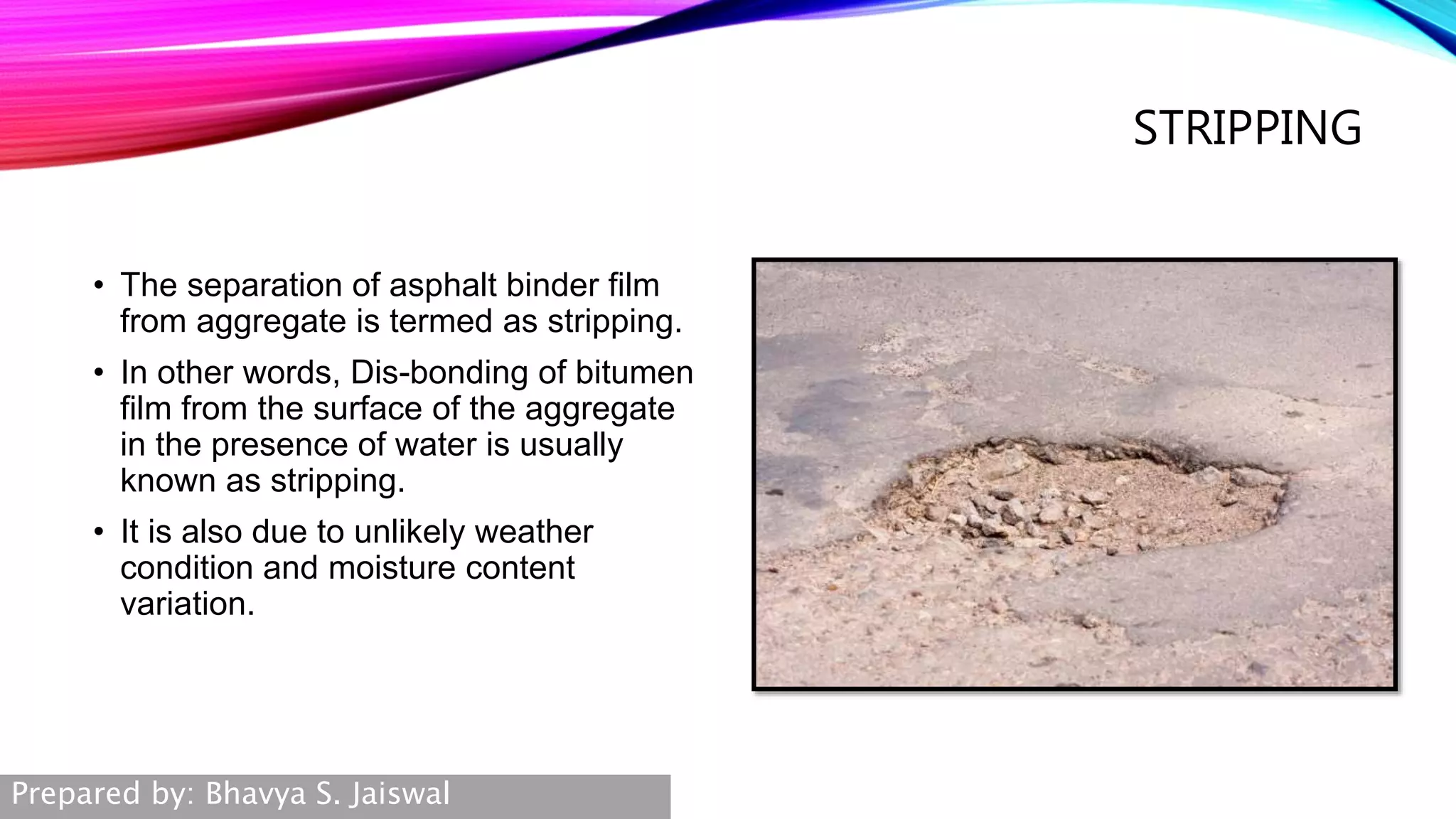 STRIPPING

• The separation of asphalt binder film from aggregate is termed as stripping.

• In other words, Dis-bonding of bitumen film from the surface of the aggregate in the presence of water is usually known as stripping.

• It is also due to unlikely weather condition and moisture content variation.

Prepared by: Bhavya S. Jaiswal